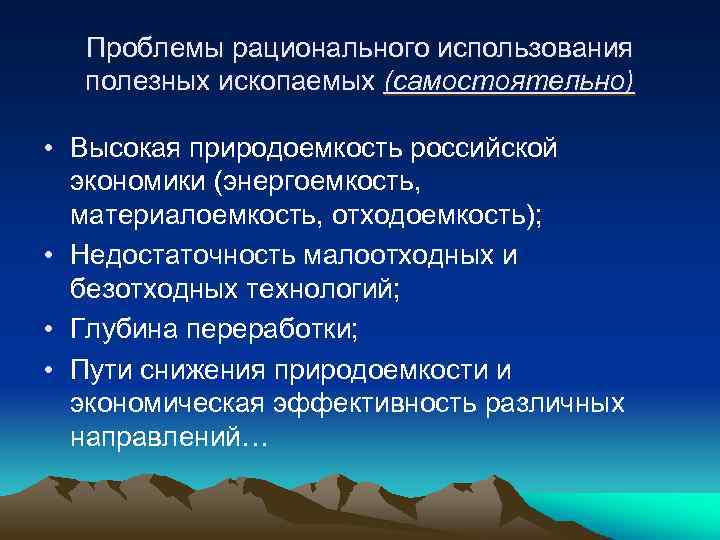 Проблемы рационального использования полезных ископаемых (самостоятельно)

• Высокая природоемкость российской экономики (энергоемкость, материалоемкость, отходоемкость);
• Недостаточность малоотходных и безотходных технологий;
• Глубина переработки;
• Пути снижения природоемкости и экономическая эффективность различных направлений…